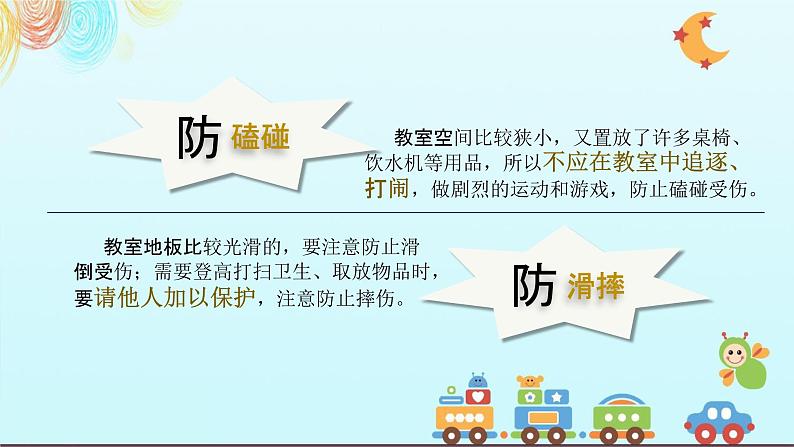 防 磕碰

教室空间比较狭小，又置放了许多桌椅、饮水机等用品，所以不应在教室中追逐、打闹，做剧烈的运动和游戏，防止磕碰受伤。

教室地板比较光滑的，要注意防止滑倒受伤；需要登高打扫卫生、取放物品时，要请他人加以保护，注意防止摔伤。

防 滑摔